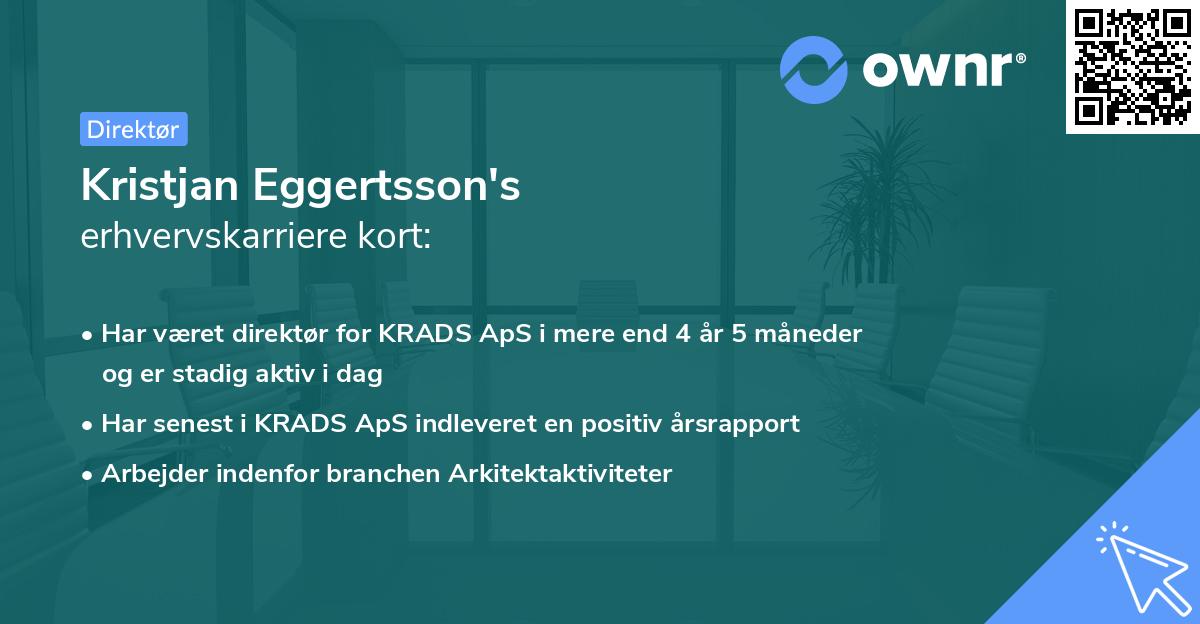 ownr®

Direktør

Kristjan Eggertsson's
erhvervskarriere kort:

• Har været direktør for KRADS ApS i mere end 4 år 5 måneder og er stadig aktiv i dag
• Har senest i KRADS ApS indleveret en positiv årsrapport
• Arbejder indenfor branchen Arkitektaktiviteter